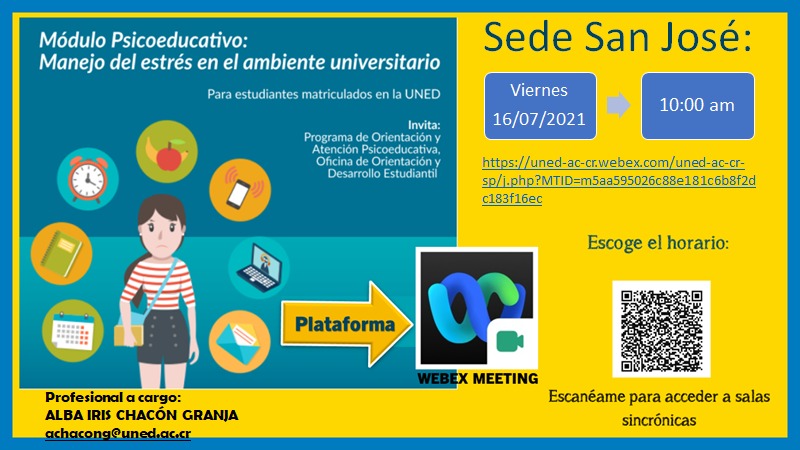 Módulo Psicoeducativo:
Manejo del estrés en el ambiente universitario

Para estudiantes matriculados en la UNED

Invita:
Programa de Orientación y Atención Psicoeducativa, Oficina de Orientación y Desarrollo Estudiantil

Plataforma

WEBEX MEETING

Profesional a cargo:
ALBA IRIS CHACÓN GRANJA
achacong@uned.ac.cr

Sede San José:

Viernes 16/07/2021

10:00 am

https://uned-ac-cr.webex.com/uned-ac-cr-sp/j.php?MTID=m5aa595026c88e181c6b8f2dc183f16ec

Escoge el horario:

Escanéame para acceder a salas sincrónicas